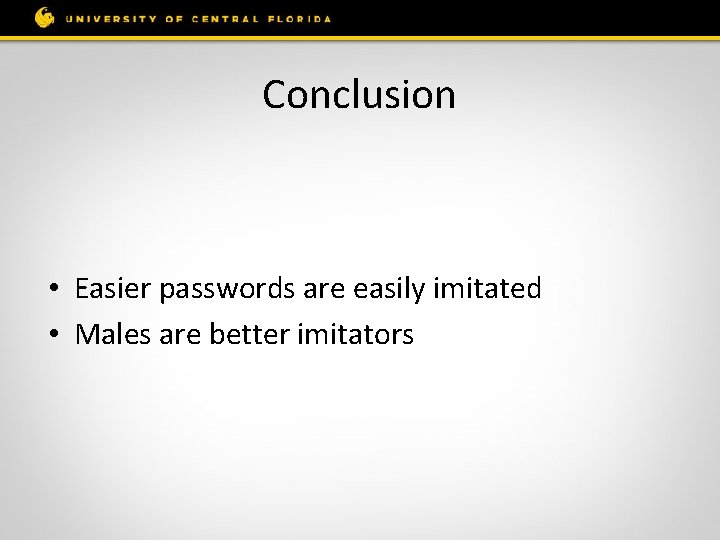 UNIVERSITY OF CENTRAL FLORIDA

Conclusion

• Easier passwords are easily imitated
• Males are better imitators